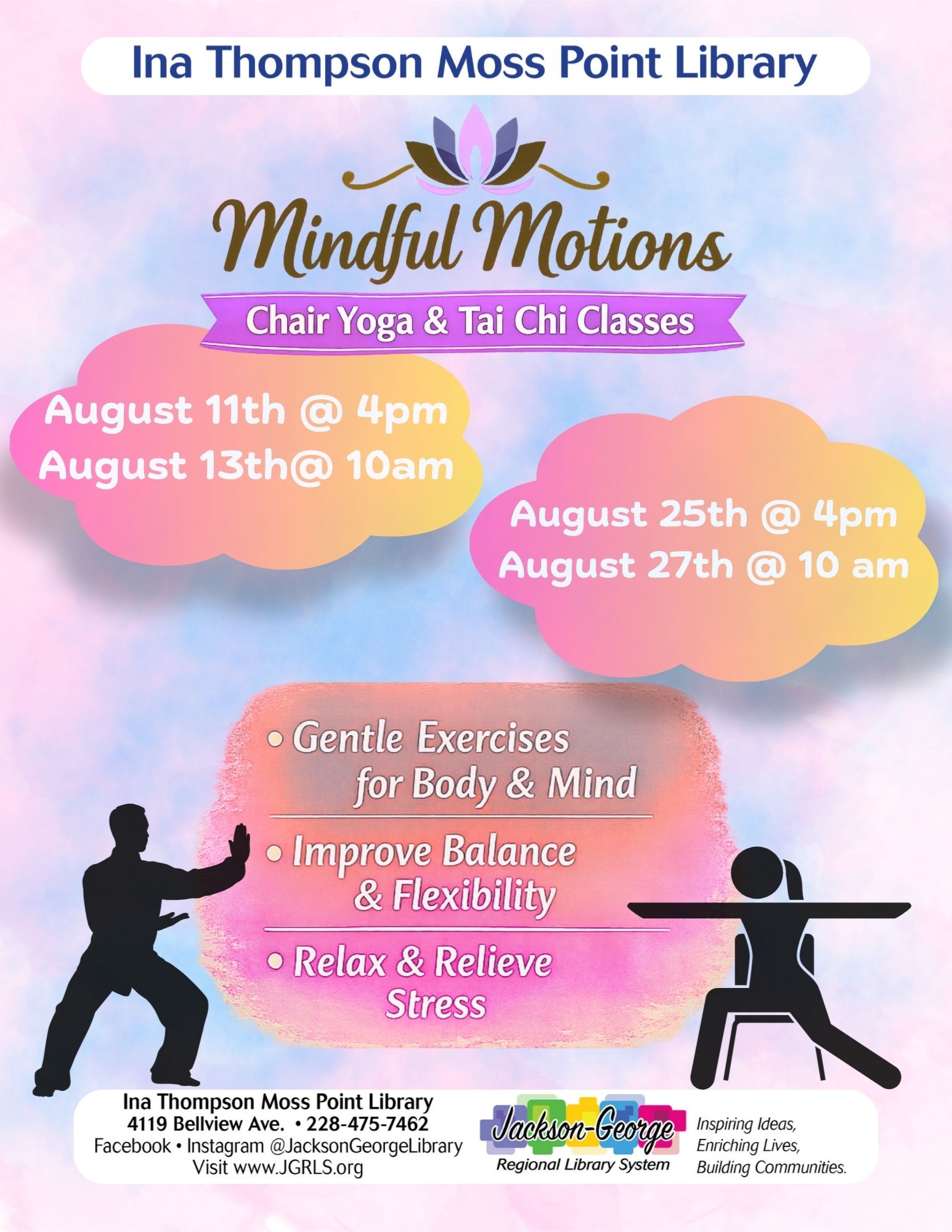 Ina Thompson Moss Point Library

Mindful Motions

Chair Yoga & Tai Chi Classes

August 11th @ 4pm
August 13th@ 10am

August 25th @ 4pm
August 27th @ 10 am

• Gentle Exercises for Body & Mind

• Improve Balance & Flexibility

• Relax & Relieve Stress

Ina Thompson Moss Point Library
4119 Bellview Ave. • 228-475-7462
Facebook • Instagram @JacksonGeorgeLibrary
Visit www.JGRLS.org

Jackson-George
Regional Library System

Inspiring Ideas,
Enriching Lives,
Building Communities.